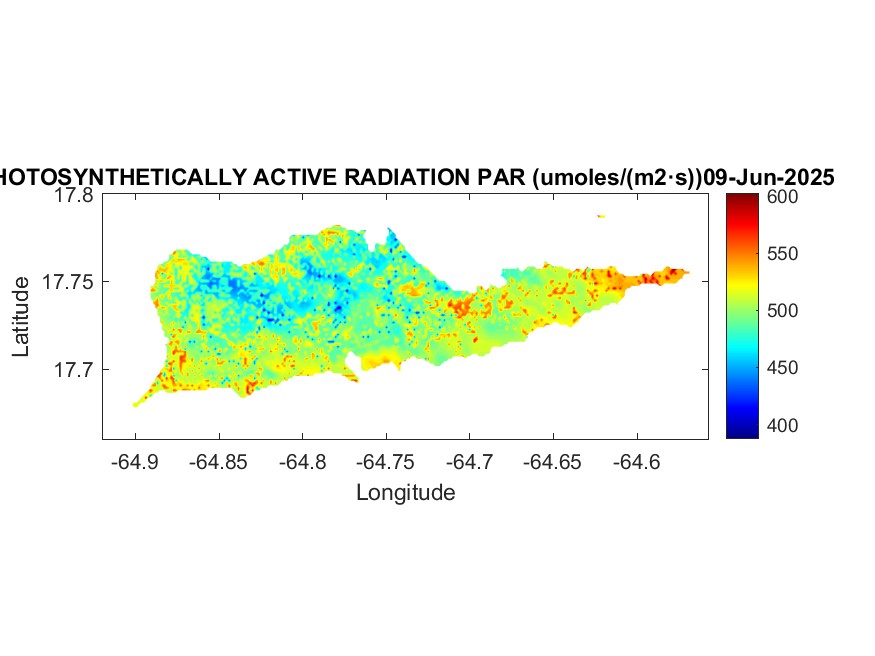 HOTOSYNTHETICALLY ACTIVE RADIATION PAR (umoles/(m2·s))09-Jun-2025

17.8
17.75
17.7
Latitude

-64.9 -64.85 -64.8 -64.75 -64.7 -64.65 -64.6
Longitude

600
550
500
450
400